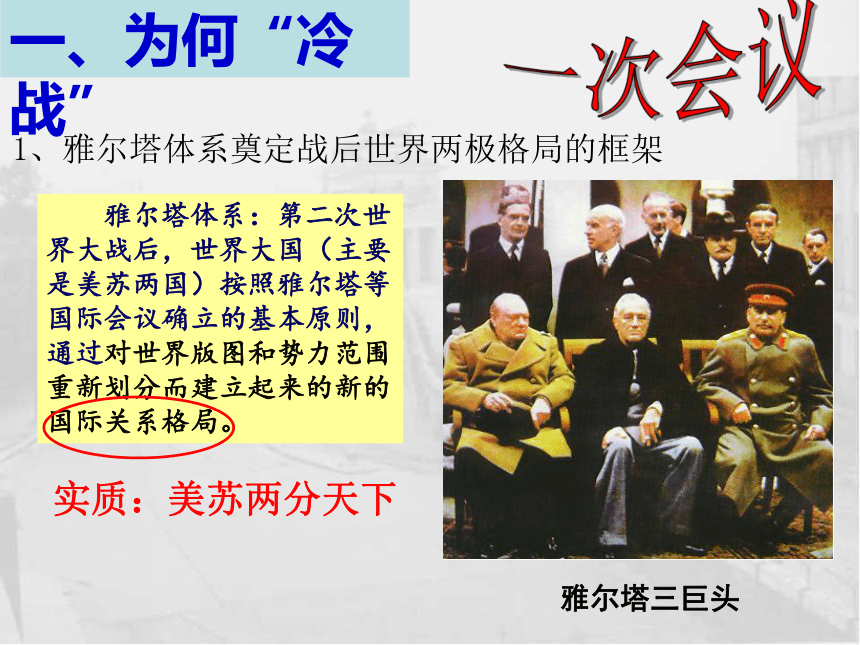 一、为何“冷战”

一次会议

1、雅尔塔体系奠定战后世界两极格局的框架

雅尔塔体系：第二次世界大战后，世界大国（主要是美苏两国）按照雅尔塔等国际会议确立的基本原则，通过对世界版图和势力范围重新划分而建立起来的新的国际关系格局。

实质：美苏两分天下

雅尔塔三巨头